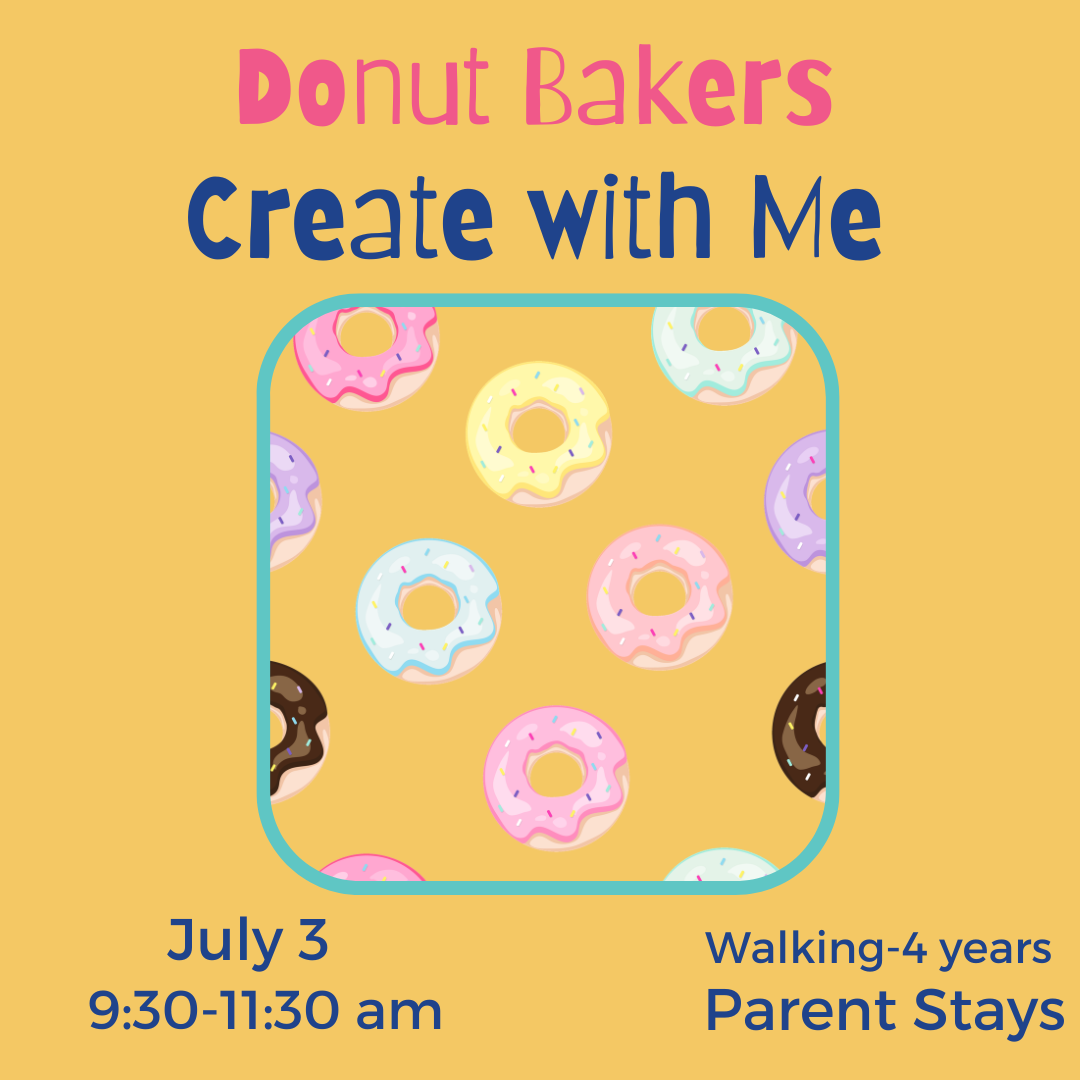 Donut Bakers
Create with Me

July 3
9:30-11:30 am

Walking-4 years
Parent Stays